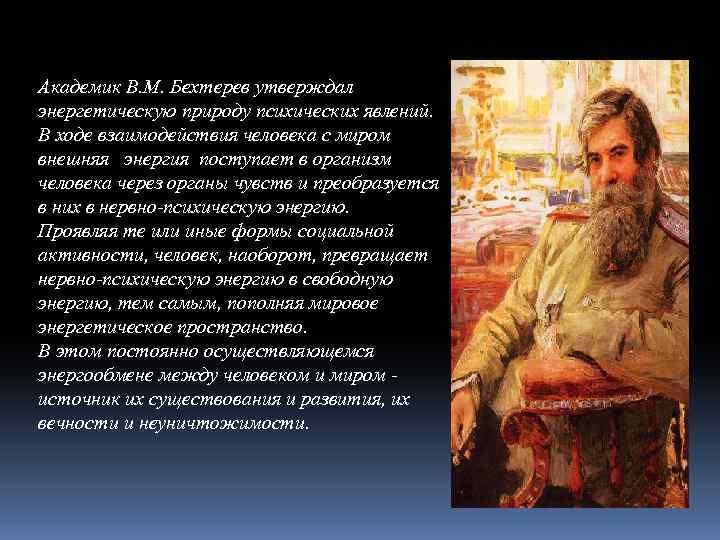 Академик В.М. Бехтерев утверждал энергетическую природу психических явлений. В ходе взаимодействия человека с миром внешняя энергия поступает в организм человека через органы чувств и преобразуется в них в нервно-психическую энергию. Проявляя те или иные формы социальной активности, человек, наоборот, превращает нервно-психическую энергию в свободную энергию, тем самым, пополняя мировое энергетическое пространство.
В этом постоянно осуществляющемся энергообмене между человеком и миром - источник их существования и развития, их вечности и неуничтожимости.